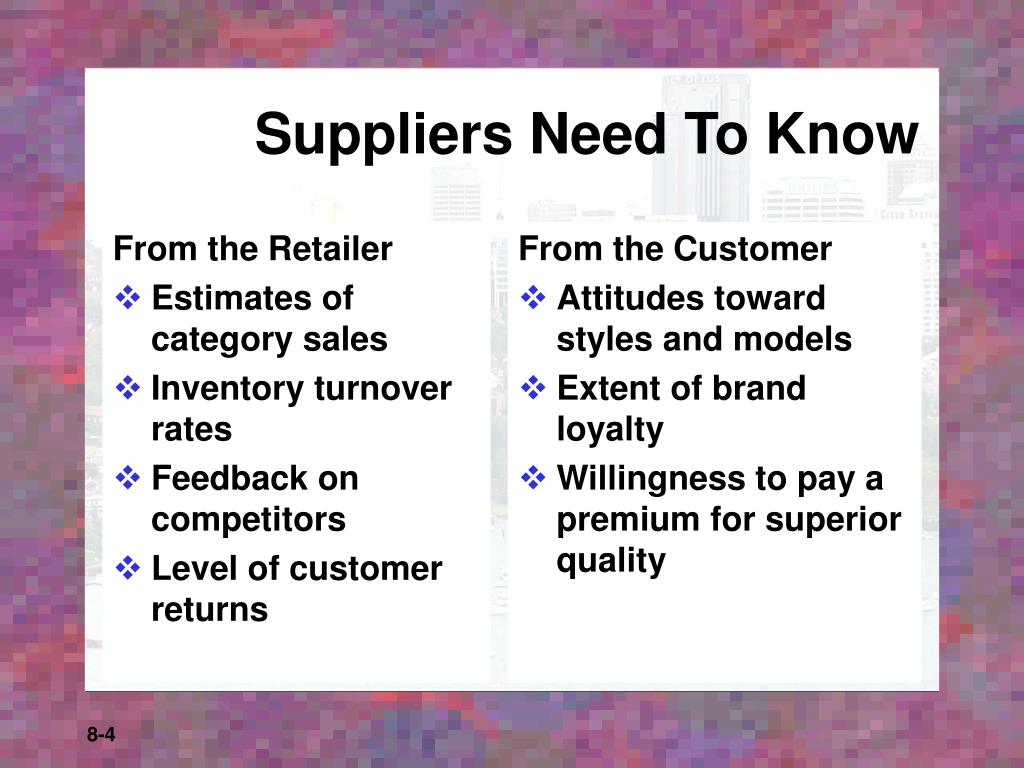 Suppliers Need To Know

From the Retailer
❖ Estimates of category sales
❖ Inventory turnover rates
❖ Feedback on competitors
❖ Level of customer returns

From the Customer
❖ Attitudes toward styles and models
❖ Extent of brand loyalty
❖ Willingness to pay a premium for superior quality

8-4